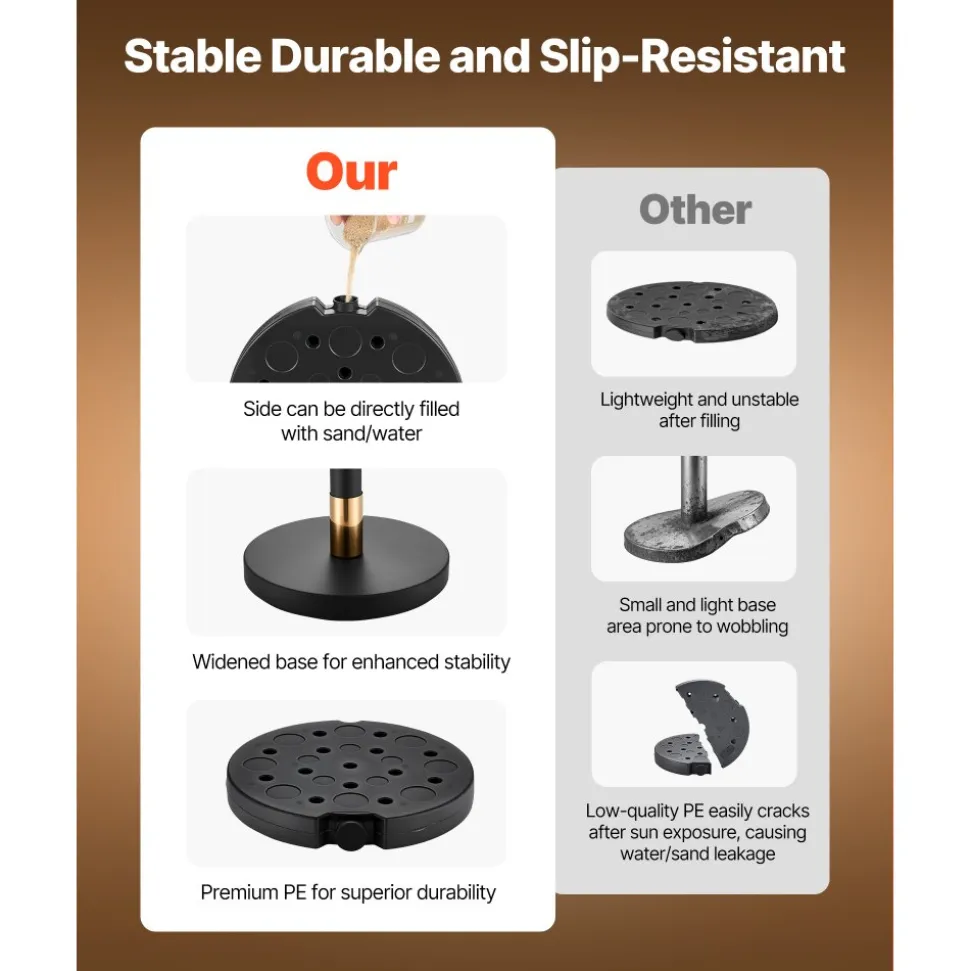 Stable Durable and Slip-Resistant

Our

Side can be directly filled with sand/water

Widened base for enhanced stability

Premium PE for superior durability

Other

Lightweight and unstable after filling

Small and light base area prone to wobbling

Low-quality PE easily cracks after sun exposure, causing water/sand leakage